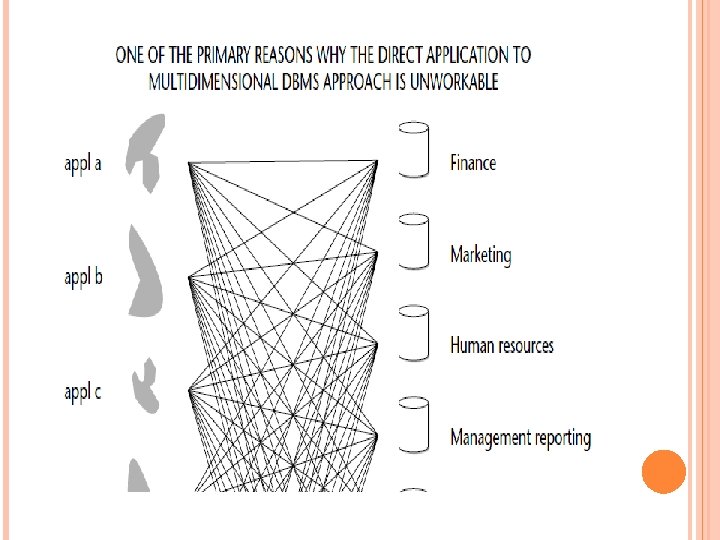 ONE OF THE PRIMARY REASONS WHY THE DIRECT APPLICATION TO MULTIDIMENSIONAL DBMS APPROACH IS UNWORKABLE

appl a

appl b

appl c

Finance

Marketing

Human resources

Management reporting